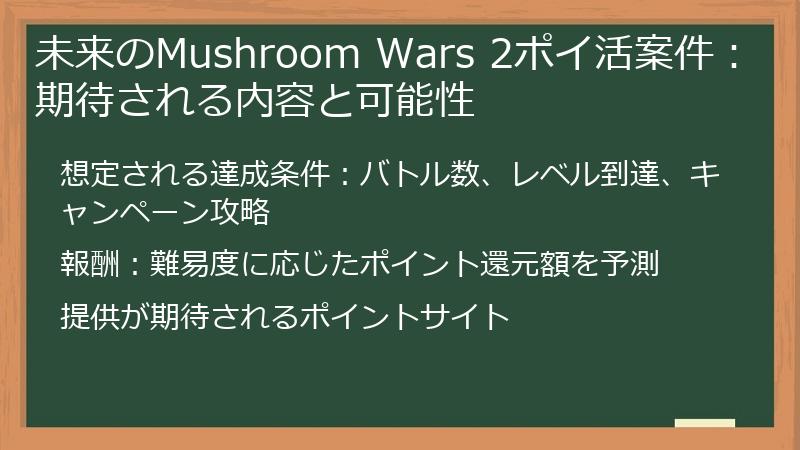 未来のMushroom Wars 2ポイ活案件：期待される内容と可能性

想定される達成条件：バトル数、レベル到達、キャンペーン攻略

報酬：難易度に応じたポイント還元額を予測

提供が期待されるポイントサイト